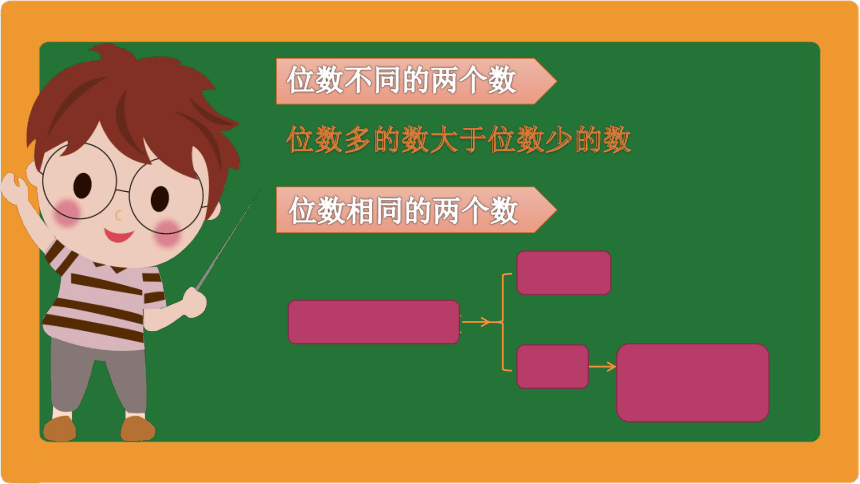 位数不同的两个数

位数多的数大于位数少的数

位数相同的两个数